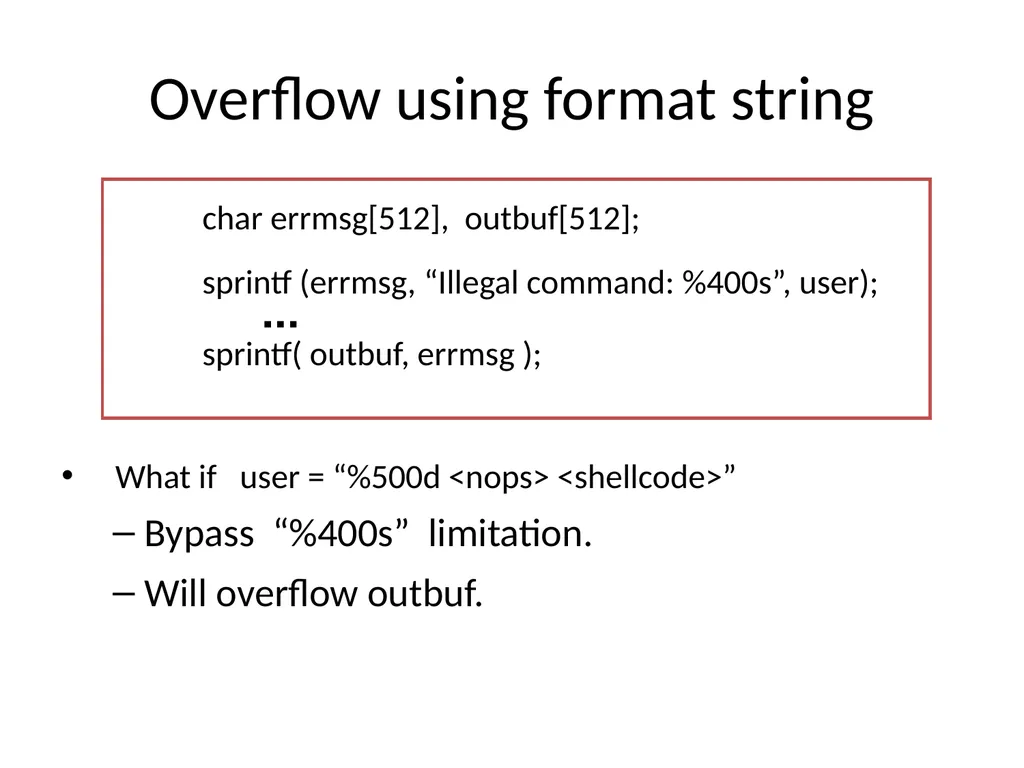 Overflow using format string

char errmsg[512], outbuf[512];

sprintf (errmsg, “Illegal command: %400s”, user);

...

sprintf( outbuf, errmsg );

• What if user = “%500d <nops> <shellcode>”

– Bypass “%400s” limitation.

– Will overflow outbuf.